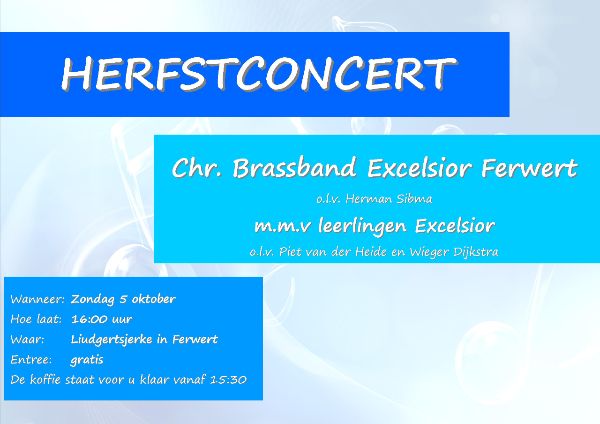 HERFSTCONCERT

Chr. Brassband Excelsior Ferwert

o.l.v. Herman Sibma

m.m.v leerlingen Excelsior

o.l.v. Piet van der Heide en Wieger Dijkstra

Wanneer: Zondag 5 oktober
Hoe laat: 16:00 uur
Waar: Liudgertsjerke in Ferwert
Entree: gratis
De koffie staat voor u klaar vanaf 15:30